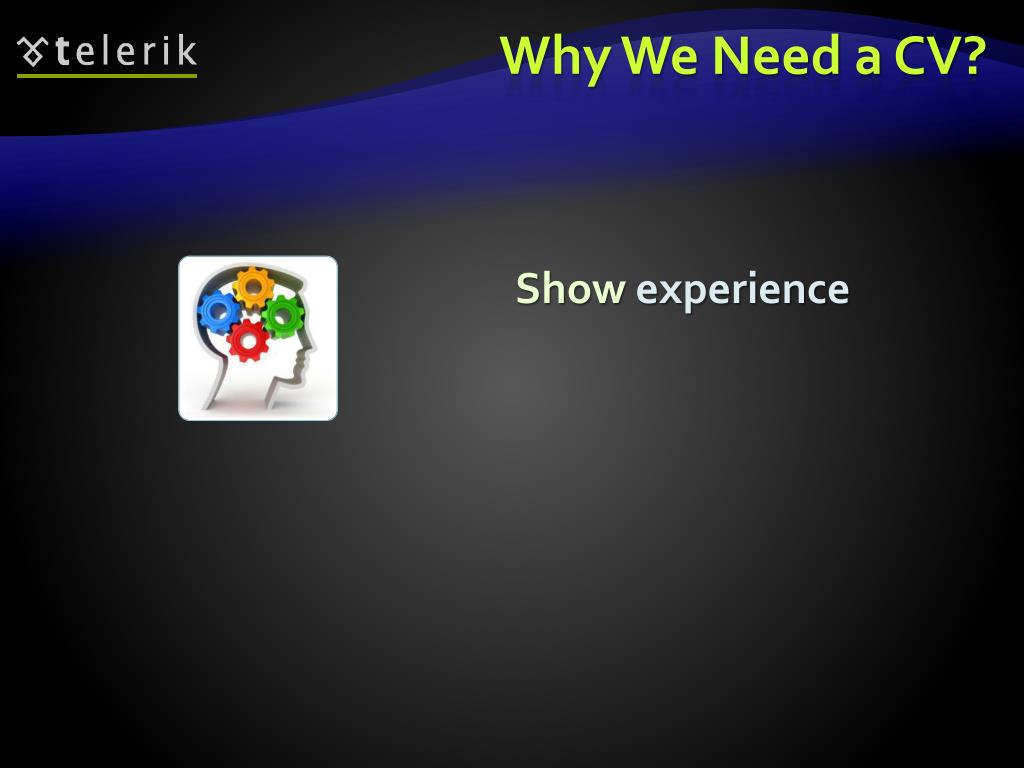 telerik

Why We Need a CV?

Show experience